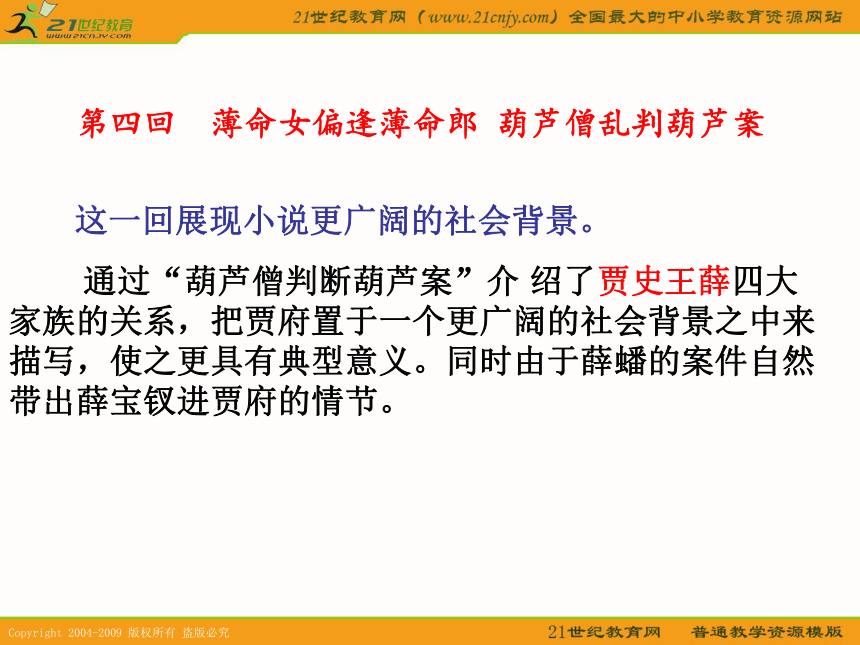 21世纪教育
www.21cnjy.com

21世纪教育网（www.21cnjy.com）全国最大的中小学教育资源网站

第四回　薄命女偏逢薄命郎 葫芦僧乱判葫芦案

这一回展现小说更广阔的社会背景。

通过“葫芦僧判断葫芦案”介 绍了贾史王薛四大家族的关系，把贾府置于一个更广阔的社会背景之中来描写，使之更具有典型意义。同时由于薛蟠的案件自然带出薛宝钗进贾府的情节。

Copyright 2004-2009 版权所有 盗版必究

21世纪教育网　普通教学资源模版